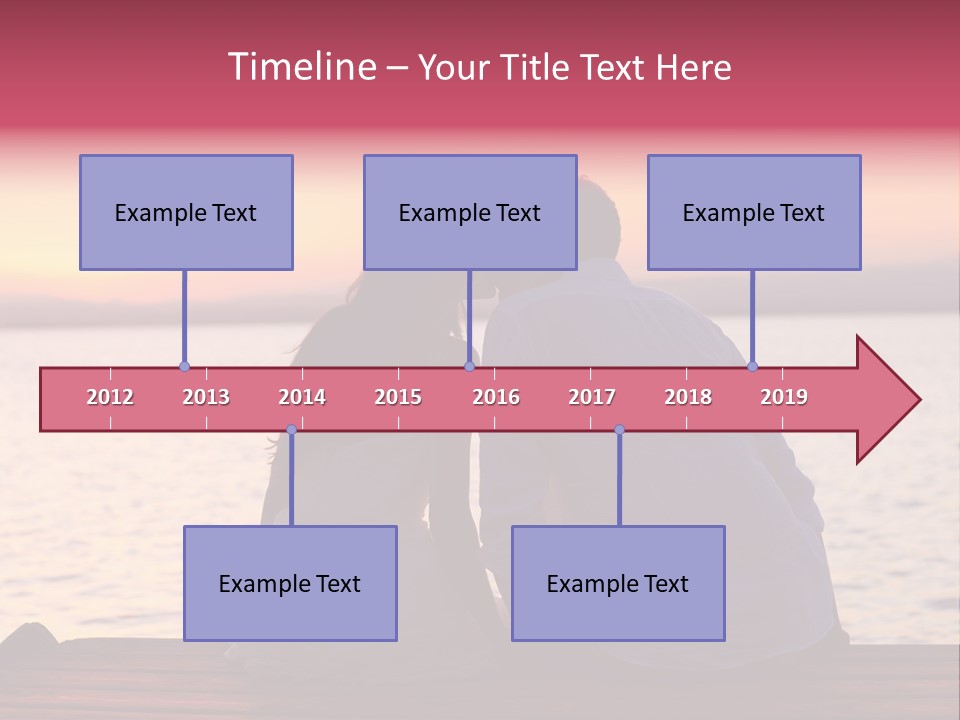 Timeline – Your Title Text Here

Example Text

Example Text

Example Text

2012 2013 2014 2015 2016 2017 2018 2019

Example Text

Example Text